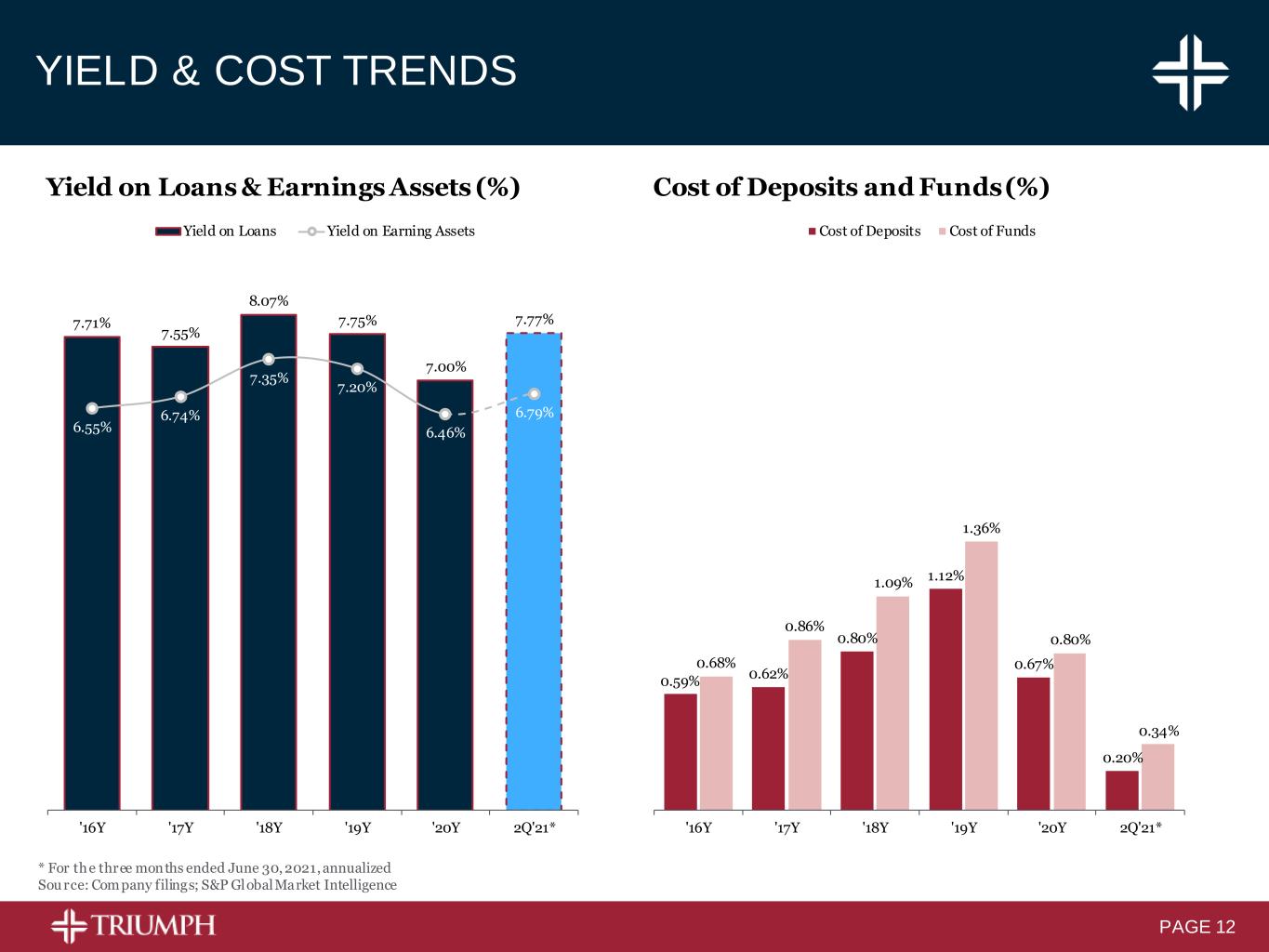 YIELD & COST TRENDS

Yield on Loans & Earnings Assets (%)

Yield on Loans   Yield on Earning Assets

7.71%
7.55%
8.07%
7.75%
7.00%
7.77%
6.55%
6.74%
7.35%
7.20%
6.46%
6.79%

'16Y
'17Y
'18Y
'19Y
'20Y
2Q'21*

Cost of Deposits and Funds (%)

Cost of Deposits   Cost of Funds

0.59%
0.68%
0.62%
0.86%
0.80%
1.09%
1.12%
1.36%
0.67%
0.80%
0.20%
0.34%

'16Y
'17Y
'18Y
'19Y
'20Y
2Q'21*

* For the three months ended June 30, 2021, annualized
Source: Company filings; S&P Global Market Intelligence

TRIUMPH

PAGE 12